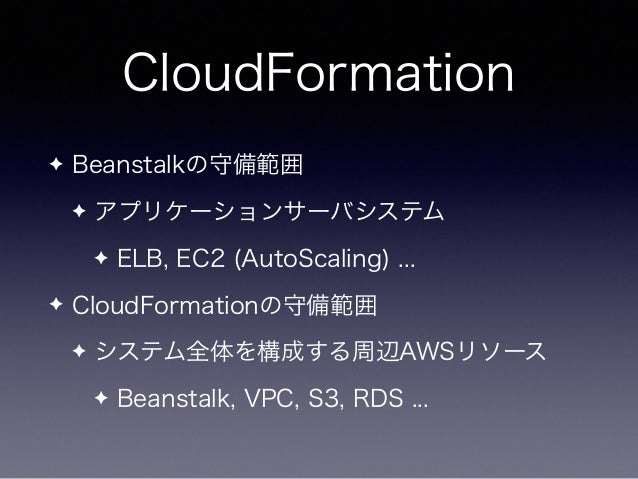 CloudFormation

✦ Beanstalkの守備範囲

✦ アプリケーションサーバシステム

✦ ELB, EC2 (AutoScaling) ...

✦ CloudFormationの守備範囲

✦ システム全体を構成する周辺AWSリソース

✦ Beanstalk, VPC, S3, RDS ...